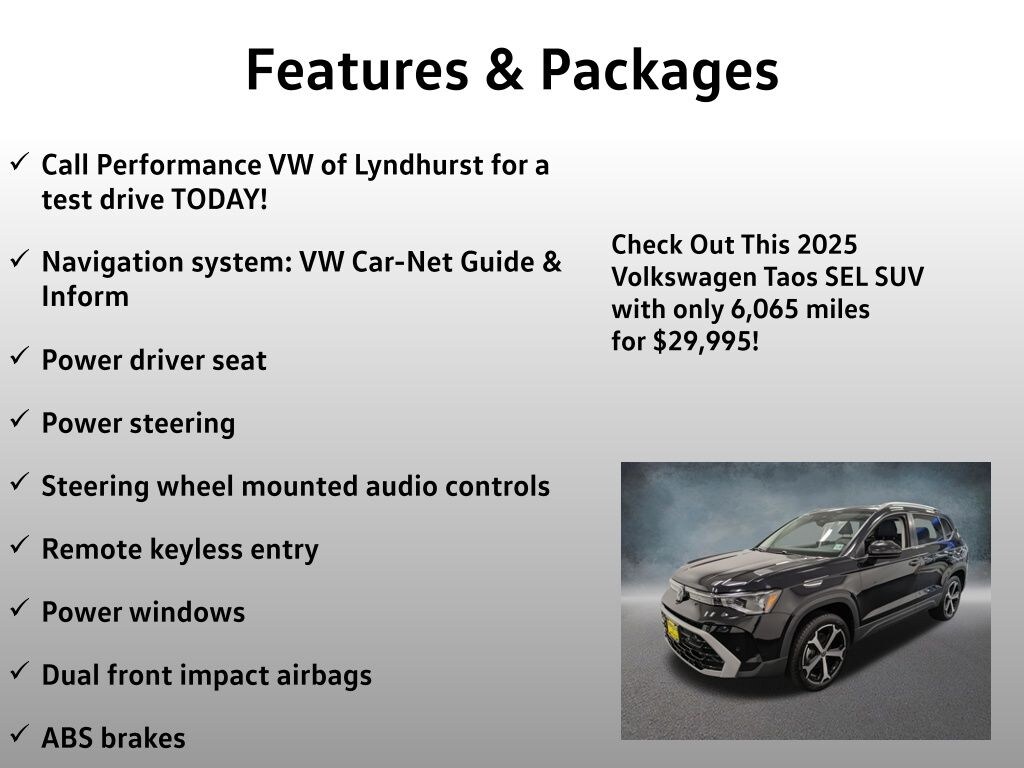 Features & Packages

✓ Call Performance VW of Lyndhurst for a test drive TODAY!

✓ Navigation system: VW Car-Net Guide & Inform

✓ Power driver seat

✓ Power steering

✓ Steering wheel mounted audio controls

✓ Remote keyless entry

✓ Power windows

✓ Dual front impact airbags

✓ ABS brakes

Check Out This 2025 Volkswagen Taos SEL SUV with only 6,065 miles for $29,995!